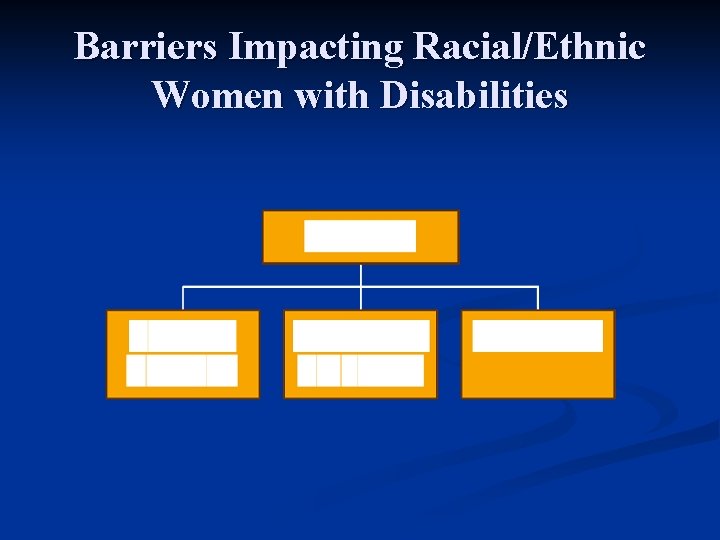 Barriers Impacting Racial/Ethnic Women with Disabilities